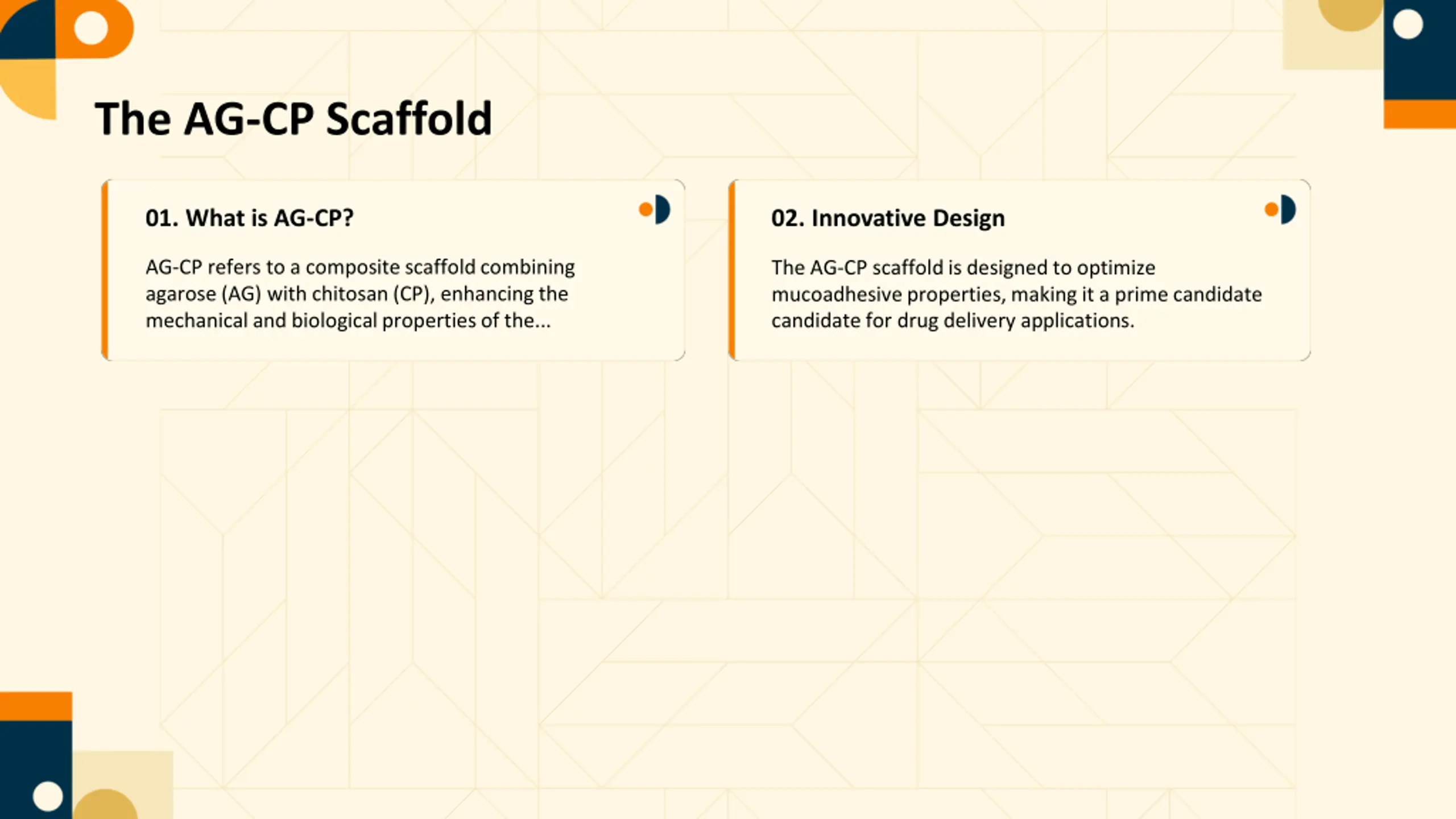 The AG-CP Scaffold

01. What is AG-CP?

AG-CP refers to a composite scaffold combining agarose (AG) with chitosan (CP), enhancing the mechanical and biological properties of the...

02. Innovative Design

The AG-CP scaffold is designed to optimize mucoadhesive properties, making it a prime candidate candidate for drug delivery applications.